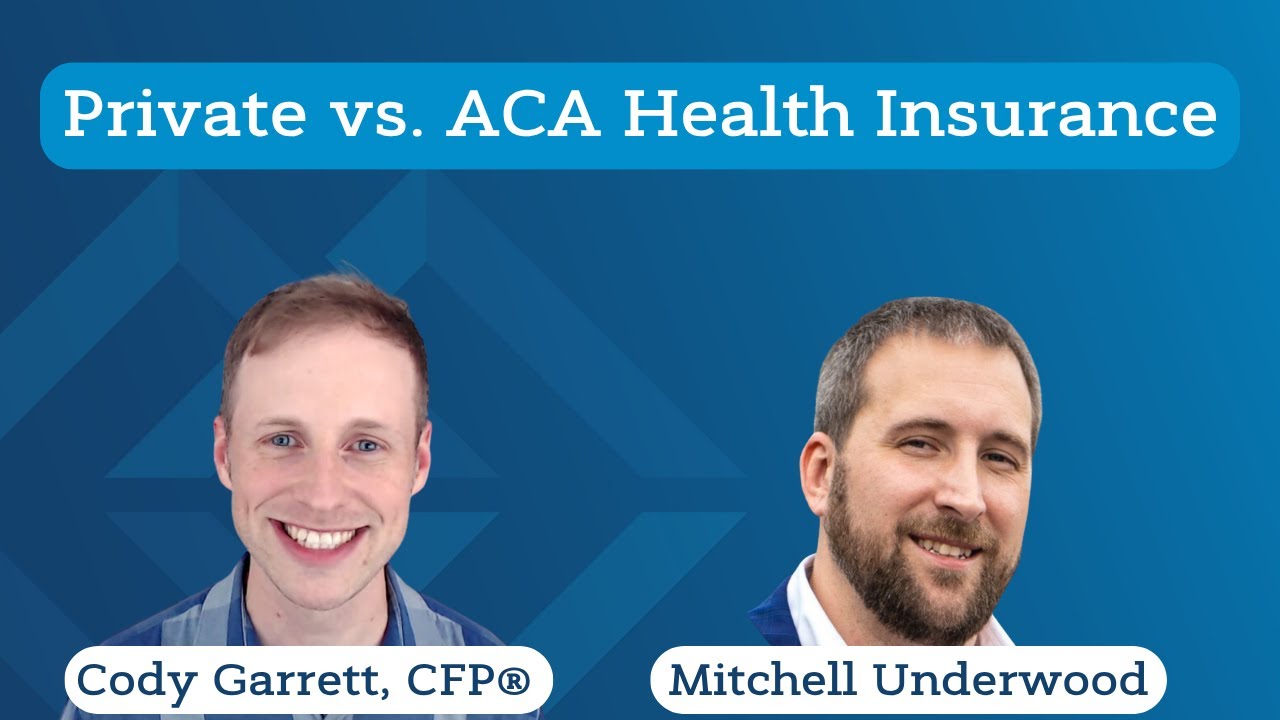 Private vs. ACA Health Insurance

Cody Garrett, CFP®

Mitchell Underwood